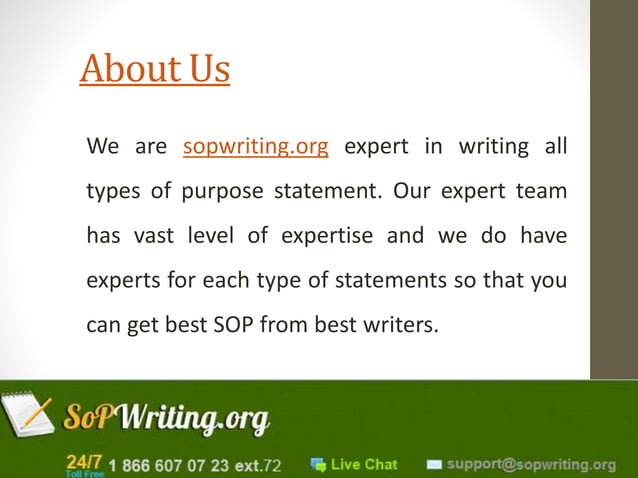 About Us

We are sopwriting.org expert in writing all types of purpose statement. Our expert team has vast level of expertise and we do have experts for each type of statements so that you can get best SOP from best writers.

SoPWriting.org

24/7 Toll Free 1 866 607 07 23 ext.72 Live Chat support@sopwriting.org